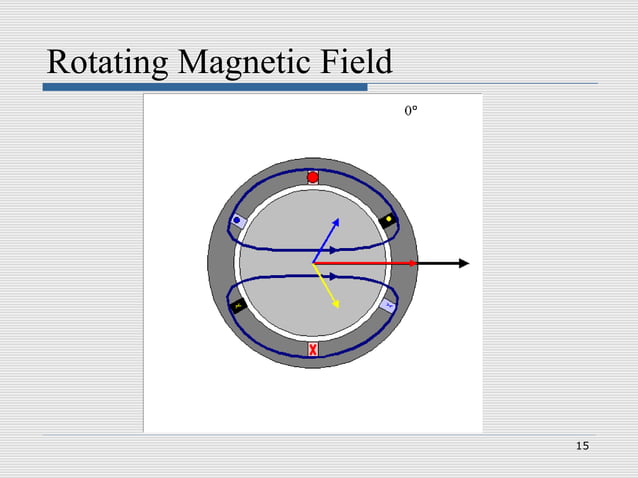 Rotating Magnetic Field

0°

15